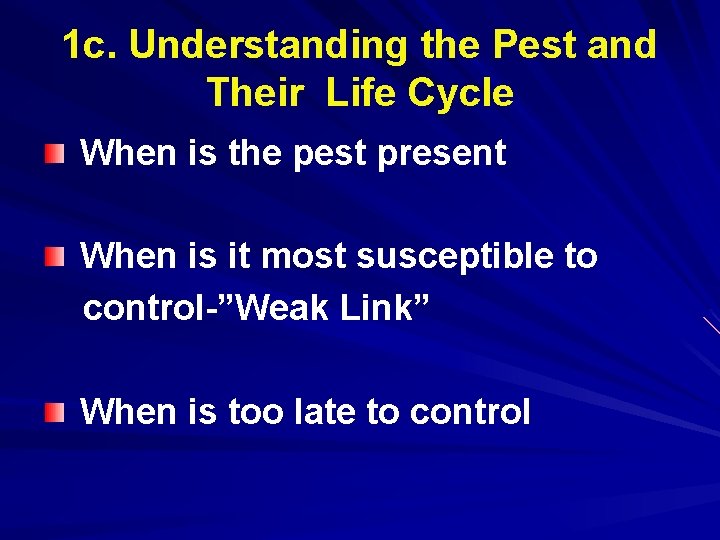 1c. Understanding the Pest and Their Life Cycle

When is the pest present

When is it most susceptible to control-”Weak Link”

When is too late to control